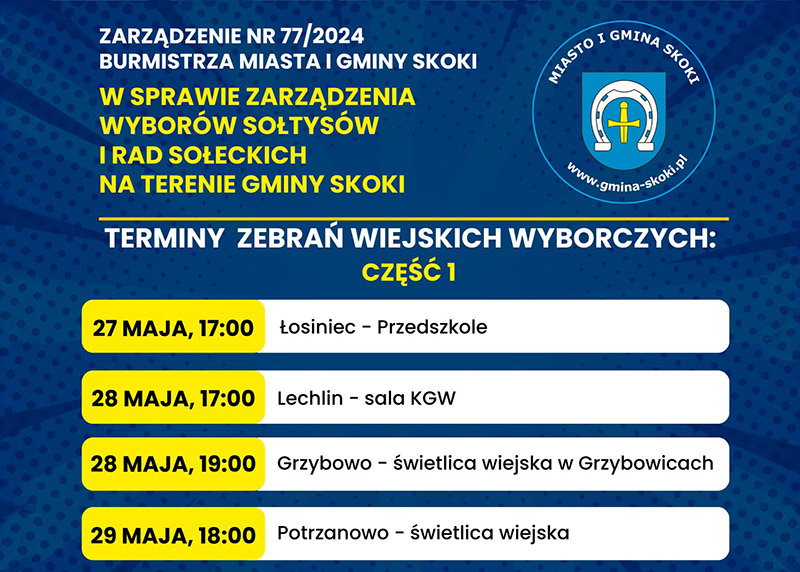 ZARZĄDZENIE NR 77/2024
BURMISTRZA MIASTA I GMINY SKOKI
W SPRAWIE ZARZĄDZENIA WYBORÓW SOŁTYSÓW I RAD SOŁECKICH NA TERENIE GMINY SKOKI

MIASTO I GMINA SKOKI
www.gmina-skoki.pl

TERMINY ZEBRAŃ WIEJSKICH WYBORCZYCH:
CZĘŚĆ 1

27 MAJA, 17:00 Łosiniec - Przedszkole

28 MAJA, 17:00 Lechlin - sala KGW

28 MAJA, 19:00 Grzybowo - świetlica wiejska w Grzybowicach

29 MAJA, 18:00 Potrzanowo - świetlica wiejska